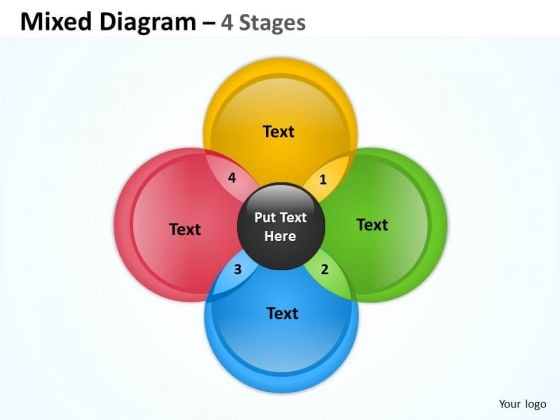 Mixed Diagram – 4 Stages

Text

4

1

Text

Put Text Here

Text

3

2

Text

Your logo